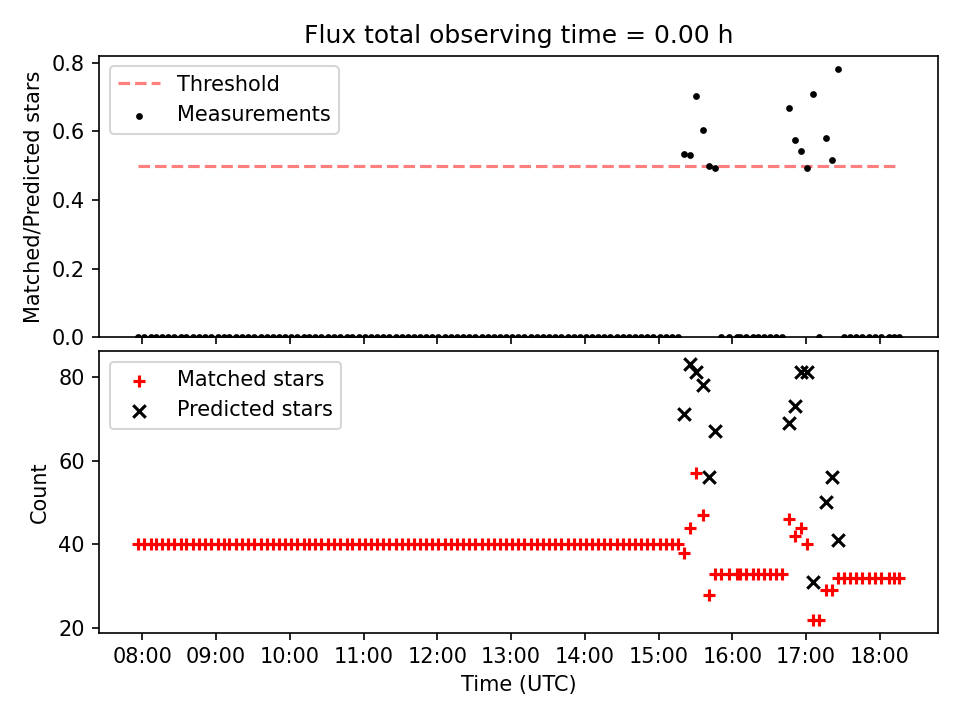 Flux total observing time = 0.00 h

Threshold
Measurements

Matched/Predicted stars
0.8
0.6
0.4
0.2
0.0

Matched stars
Predicted stars

Count
80
60
40
20

08:00 09:00 10:00 11:00 12:00 13:00 14:00 15:00 16:00 17:00 18:00
Time (UTC)